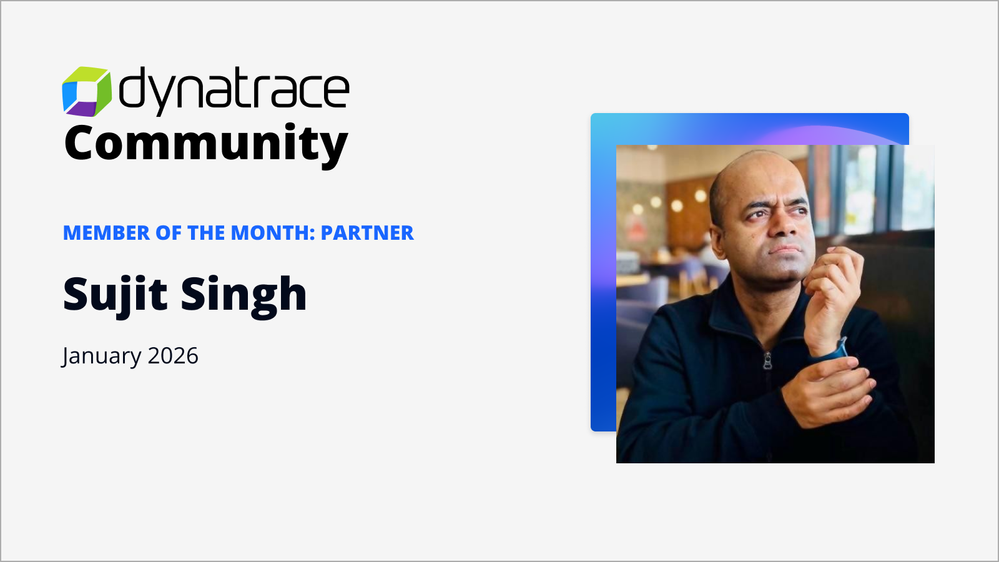 dynatrace
Community

MEMBER OF THE MONTH: PARTNER

Sujit Singh

January 2026